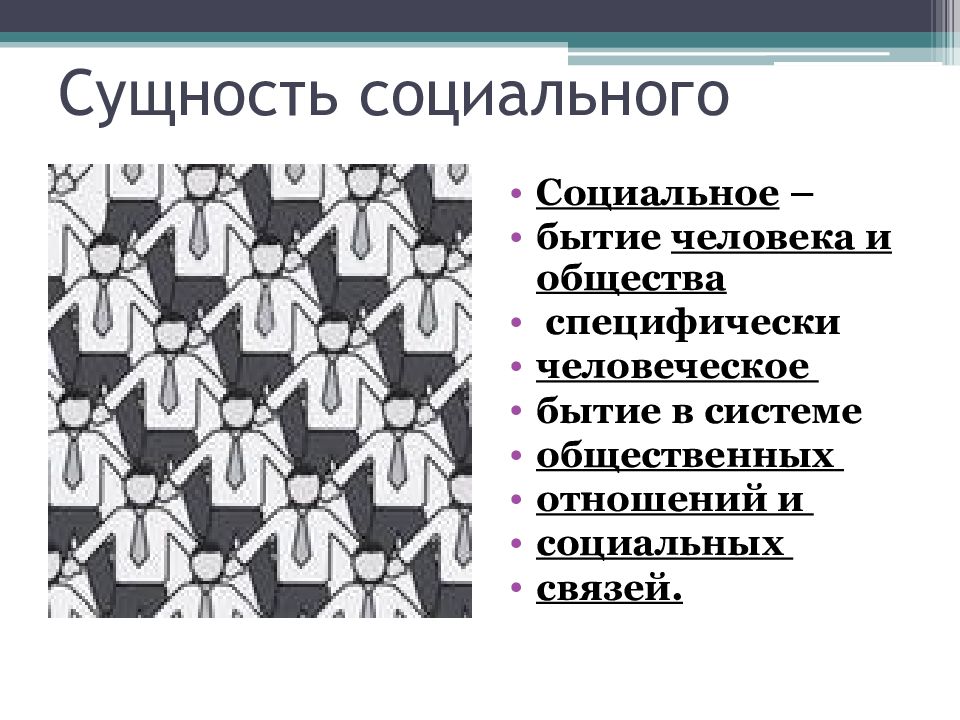 Сущность социального

• Социальное –
• бытие человека и общества
• специфически
• человеческое
• бытие в системе
• общественных
• отношений и
• социальных
• связей.